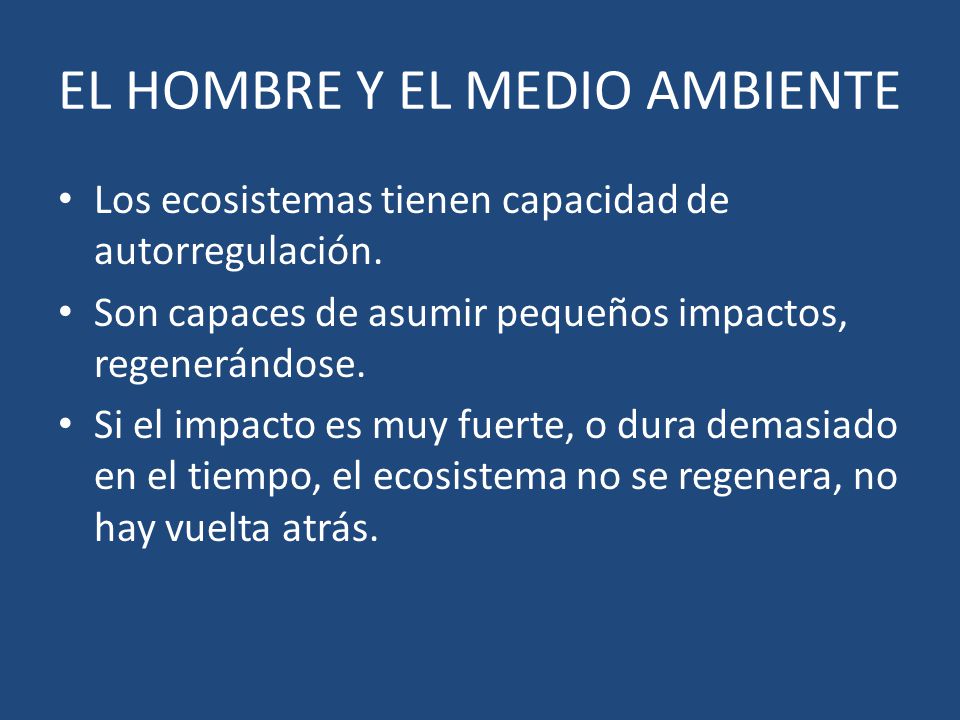 EL HOMBRE Y EL MEDIO AMBIENTE

• Los ecosistemas tienen capacidad de autorregulación.
• Son capaces de asumir pequeños impactos, regenerándose.
• Si el impacto es muy fuerte, o dura demasiado en el tiempo, el ecosistema no se regenera, no hay vuelta atrás.